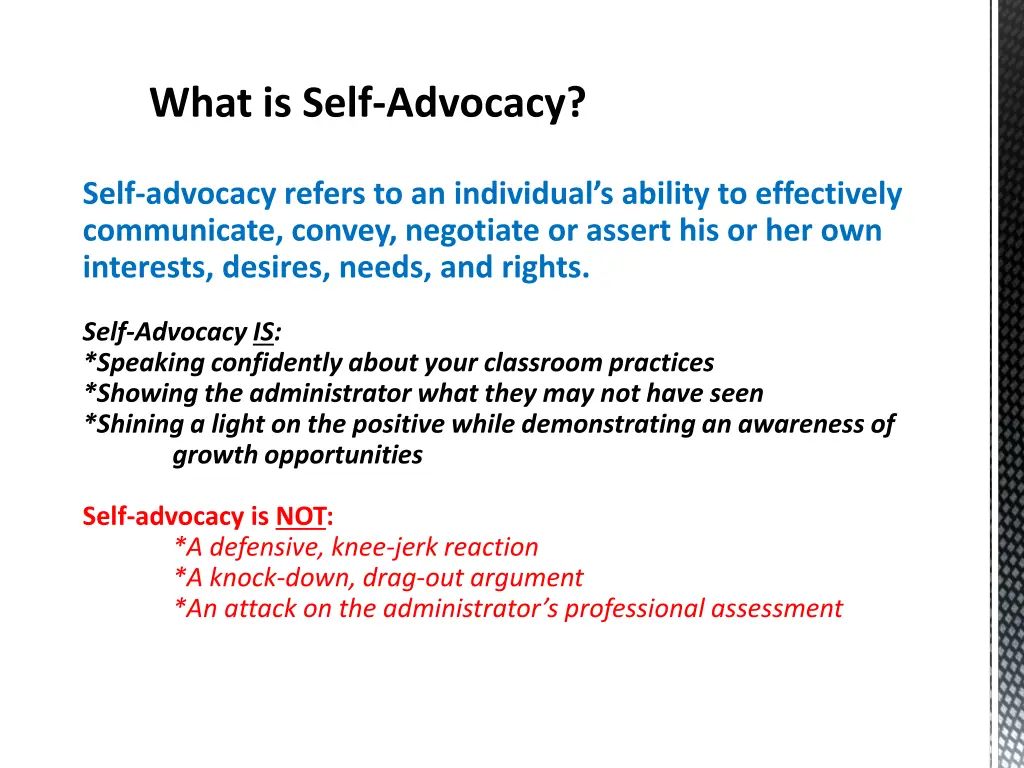 What is Self-Advocacy?

Self-advocacy refers to an individual's ability to effectively communicate, convey, negotiate or assert his or her own interests, desires, needs, and rights.

Self-Advocacy IS:
*Speaking confidently about your classroom practices
*Showing the administrator what they may not have seen
*Shining a light on the positive while demonstrating an awareness of growth opportunities

Self-advocacy is NOT:
*A defensive, knee-jerk reaction
*A knock-down, drag-out argument
*An attack on the administrator's professional assessment